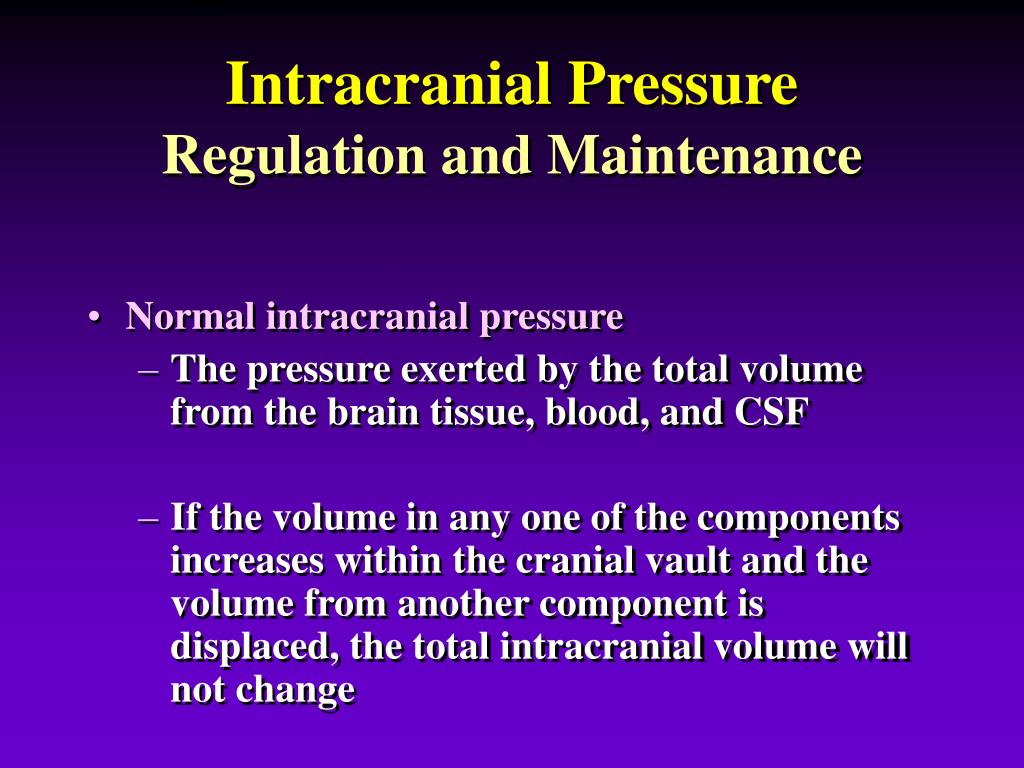 Intracranial Pressure
Regulation and Maintenance

• Normal intracranial pressure
– The pressure exerted by the total volume from the brain tissue, blood, and CSF

– If the volume in any one of the components increases within the cranial vault and the volume from another component is displaced, the total intracranial volume will not change